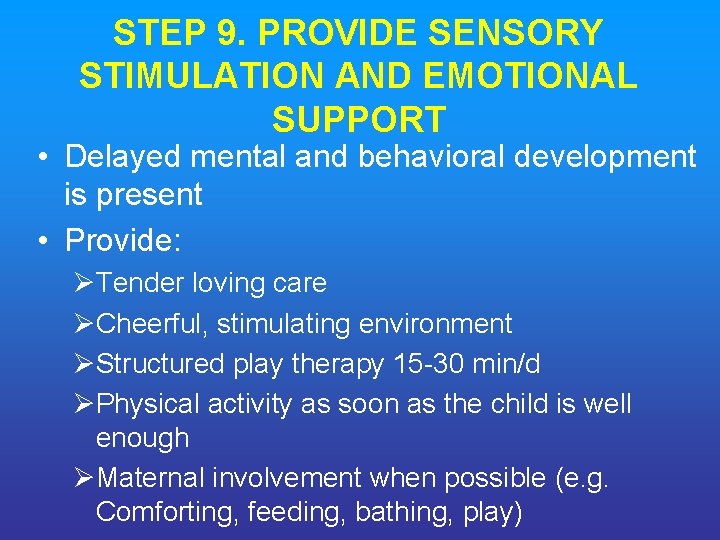 STEP 9. PROVIDE SENSORY STIMULATION AND EMOTIONAL SUPPORT

• Delayed mental and behavioral development is present

• Provide:

➢Tender loving care

➢Cheerful, stimulating environment

➢Structured play therapy 15-30 min/d

➢Physical activity as soon as the child is well enough

➢Maternal involvement when possible (e.g. Comforting, feeding, bathing, play)